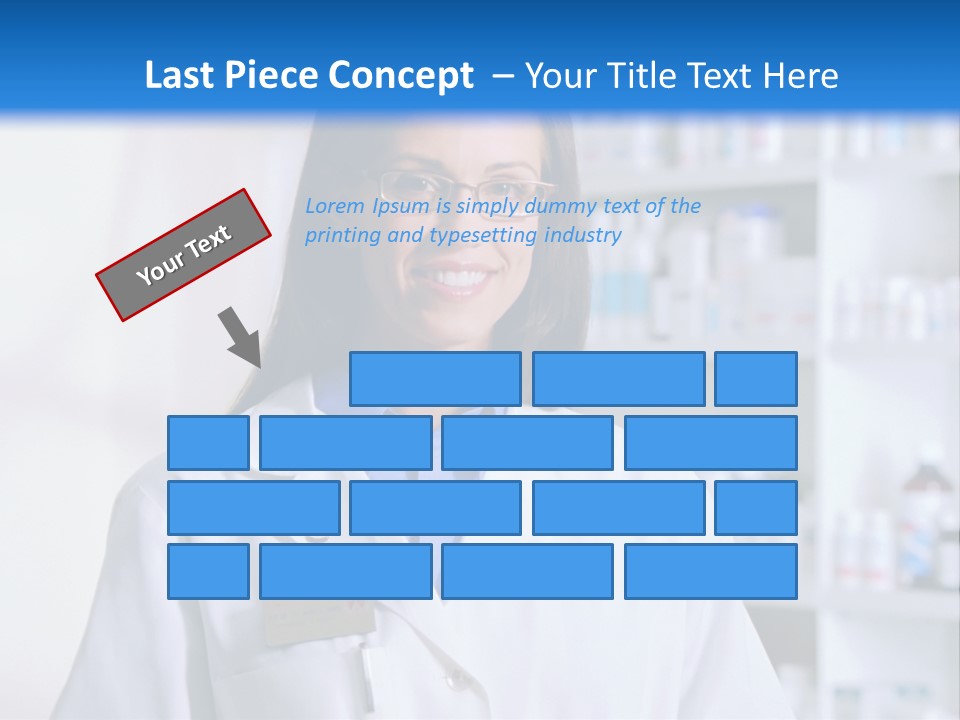 Last Piece Concept – Your Title Text Here

Your Text

Lorem Ipsum is simply dummy text of the printing and typesetting industry